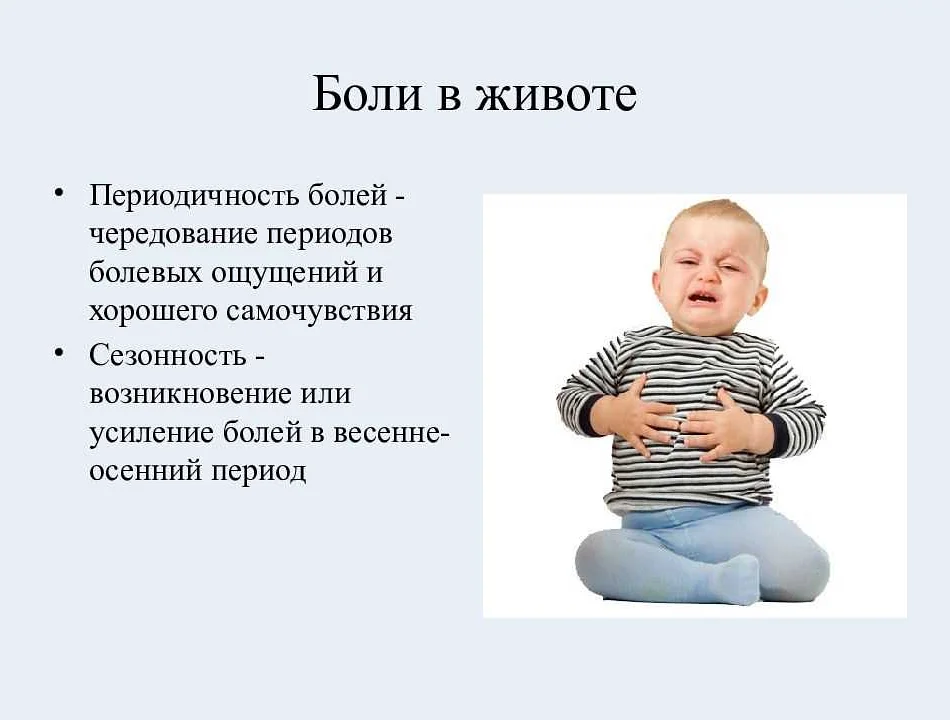 Боли в животе

• Периодичность болей - чередование периодов болевых ощущений и хорошего самочувствия
• Сезонность - возникновение или усиление болей в весенне-осенний период